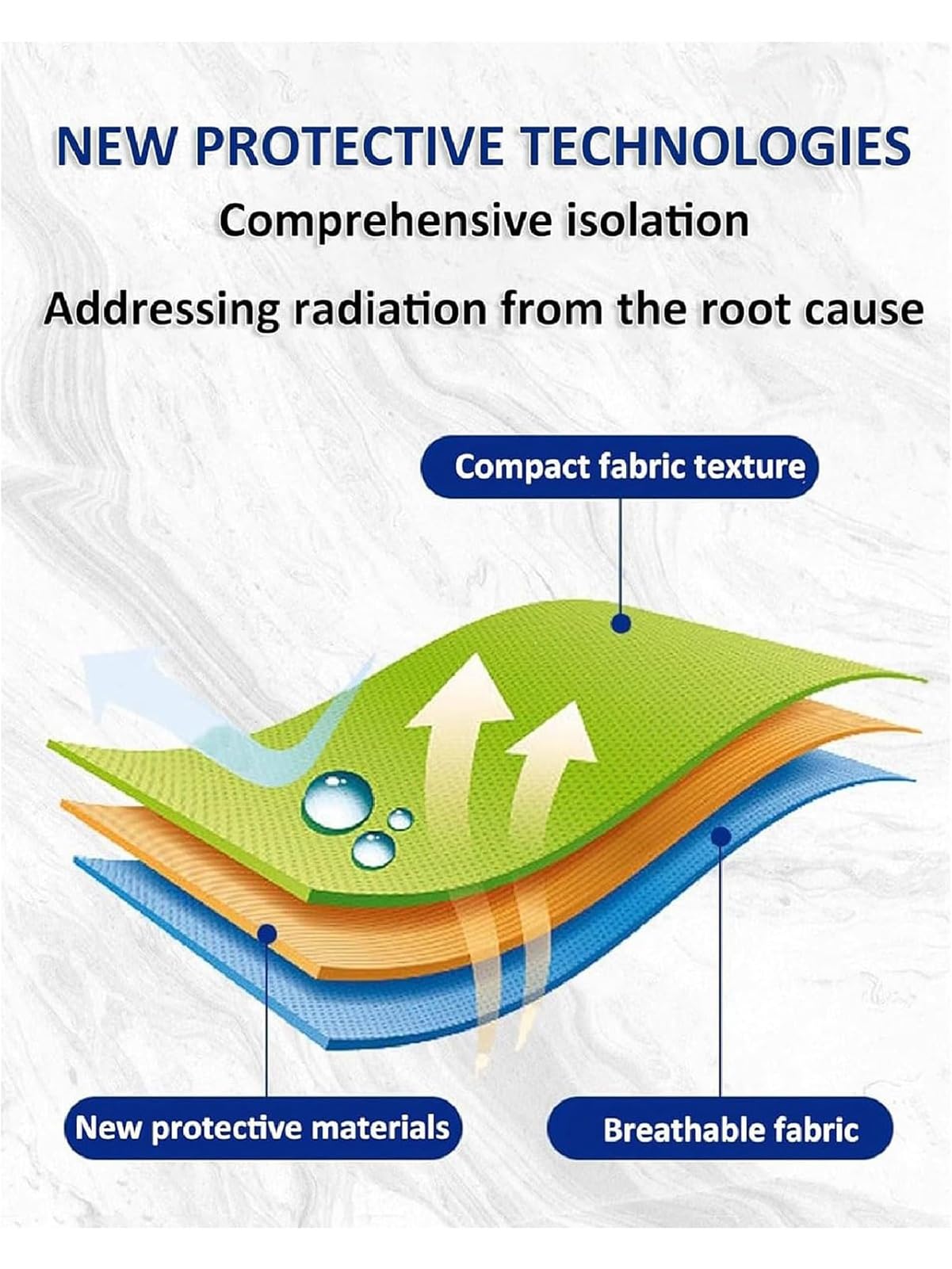 NEW PROTECTIVE TECHNOLOGIES

Comprehensive isolation

Addressing radiation from the root cause

Compact fabric texture

New protective materials

Breathable fabric